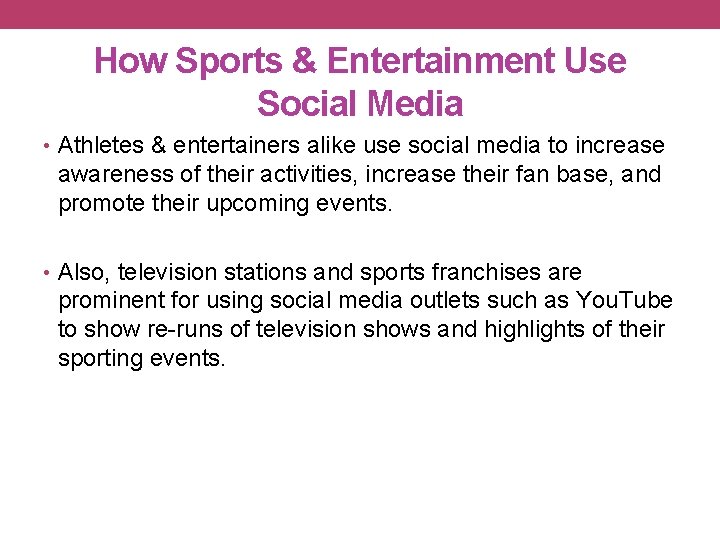 How Sports & Entertainment Use Social Media

• Athletes & entertainers alike use social media to increase awareness of their activities, increase their fan base, and promote their upcoming events.

• Also, television stations and sports franchises are prominent for using social media outlets such as YouTube to show re-runs of television shows and highlights of their sporting events.